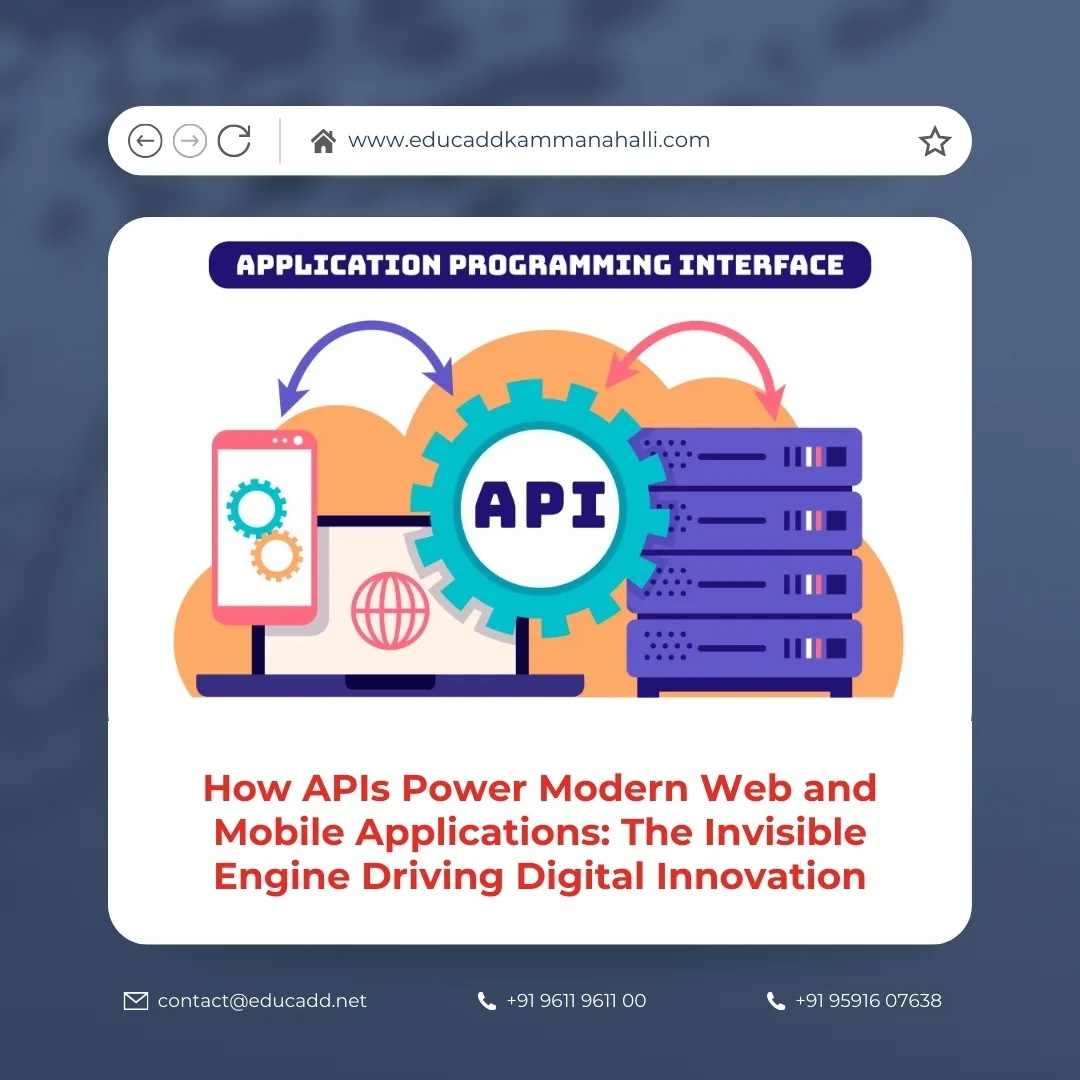 www.educaddkammanahalli.com

APPLICATION PROGRAMMING INTERFACE

API

How APIs Power Modern Web and Mobile Applications: The Invisible Engine Driving Digital Innovation

contact@educadd.net

+91 9611 9611 00

+91 95916 07638